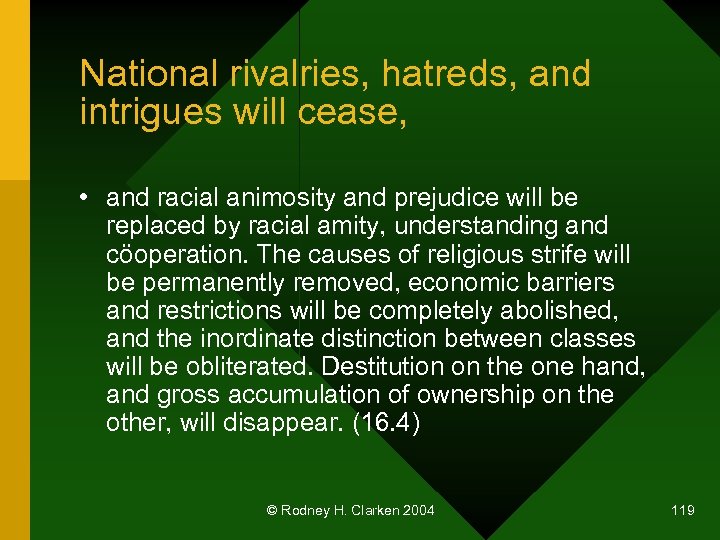 National rivalries, hatreds, and intrigues will cease,

• and racial animosity and prejudice will be replaced by racial amity, understanding and cöoperation. The causes of religious strife will be permanently removed, economic barriers and restrictions will be completely abolished, and the inordinate distinction between classes will be obliterated. Destitution on the one hand, and gross accumulation of ownership on the other, will disappear. (16.4)

© Rodney H. Clarken 2004

119